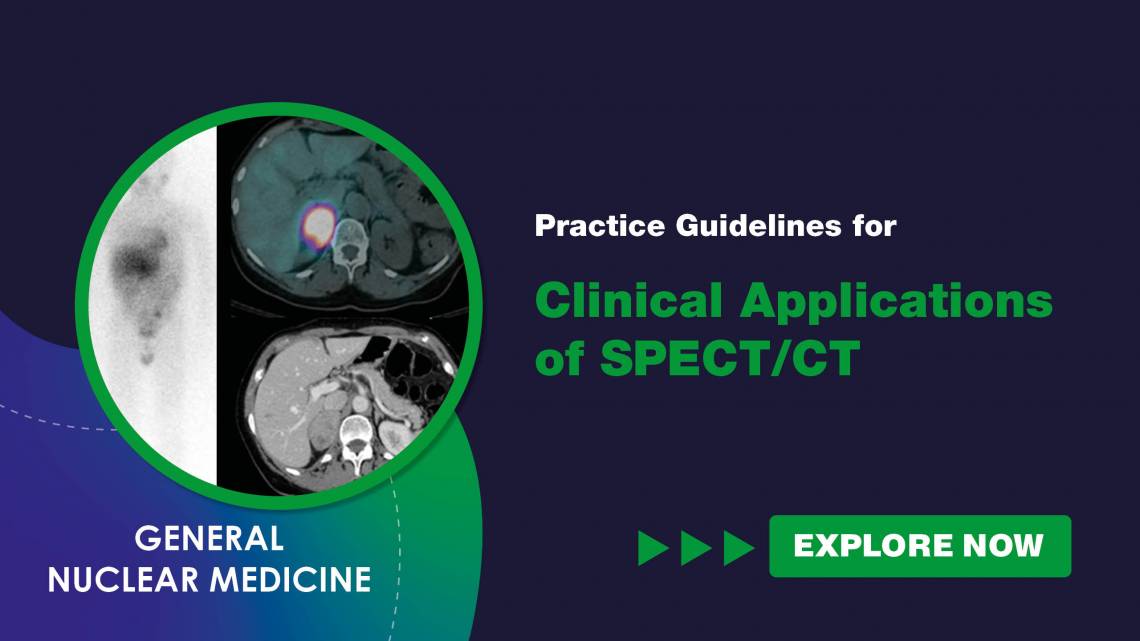 Practice Guidelines for

Clinical Applications of SPECT/CT

GENERAL NUCLEAR MEDICINE

EXPLORE NOW